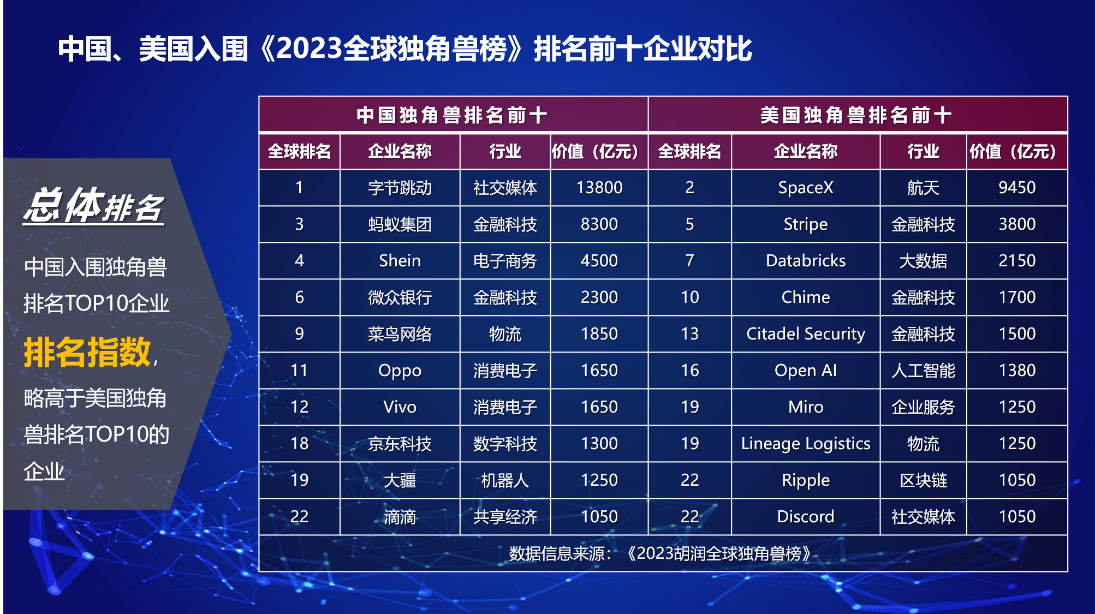 中国、美国入围《2023全球独角兽榜》排名前十企业对比

总体排名

中国入围独角兽排名TOP10企业排名指数，略高于美国独角兽排名TOP10的企业

| 中国独角兽排名前十 | | | | 美国独角兽排名前十 | | | |
|---|---|---|---|---|---|---|---|
| 全球排名 | 企业名称 | 行业 | 价值（亿元） | 全球排名 | 企业名称 | 行业 | 价值（亿元） |
| 1 | 字节跳动 | 社交媒体 | 13800 | 2 | SpaceX | 航天 | 9450 |
| 3 | 蚂蚁集团 | 金融科技 | 8300 | 5 | Stripe | 金融科技 | 3800 |
| 4 | Shein | 电子商务 | 4500 | 7 | Databricks | 大数据 | 2150 |
| 6 | 微众银行 | 金融科技 | 2300 | 10 | Chime | 金融科技 | 1700 |
| 9 | 菜鸟网络 | 物流 | 1850 | 13 | Citadel Security | 金融科技 | 1500 |
| 11 | Oppo | 消费电子 | 1650 | 16 | Open AI | 人工智能 | 1380 |
| 12 | Vivo | 消费电子 | 1650 | 19 | Miro | 企业服务 | 1250 |
| 18 | 京东科技 | 数字科技 | 1300 | 19 | Lineage Logistics | 物流 | 1250 |
| 19 | 大疆 | 机器人 | 1250 | 22 | Ripple | 区块链 | 1050 |
| 22 | 滴滴 | 共享经济 | 1050 | 22 | Discord | 社交媒体 | 1050 |

数据信息来源：《2023胡润全球独角兽榜》